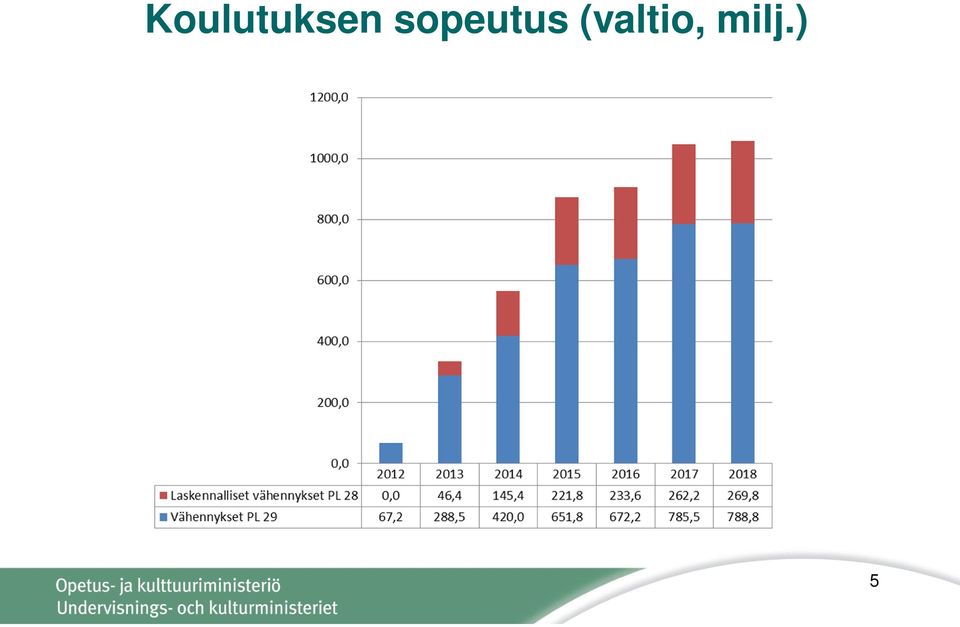 Koulutuksen sopeutus (valtio, milj.)

1200,0
1000,0
800,0
600,0
400,0
200,0
0,0

| | 2012 | 2013 | 2014 | 2015 | 2016 | 2017 | 2018 |
|---|---|---|---|---|---|---|---|
| Laskennalliset vähennykset PL 28 | 0,0 | 46,4 | 145,4 | 221,8 | 233,6 | 262,2 | 269,8 |
| Vähennykset PL 29 | 67,2 | 288,5 | 420,0 | 651,8 | 672,2 | 785,5 | 788,8 |

Opetus- ja kulttuuriministeriö
Undervisnings- och kulturministeriet

5